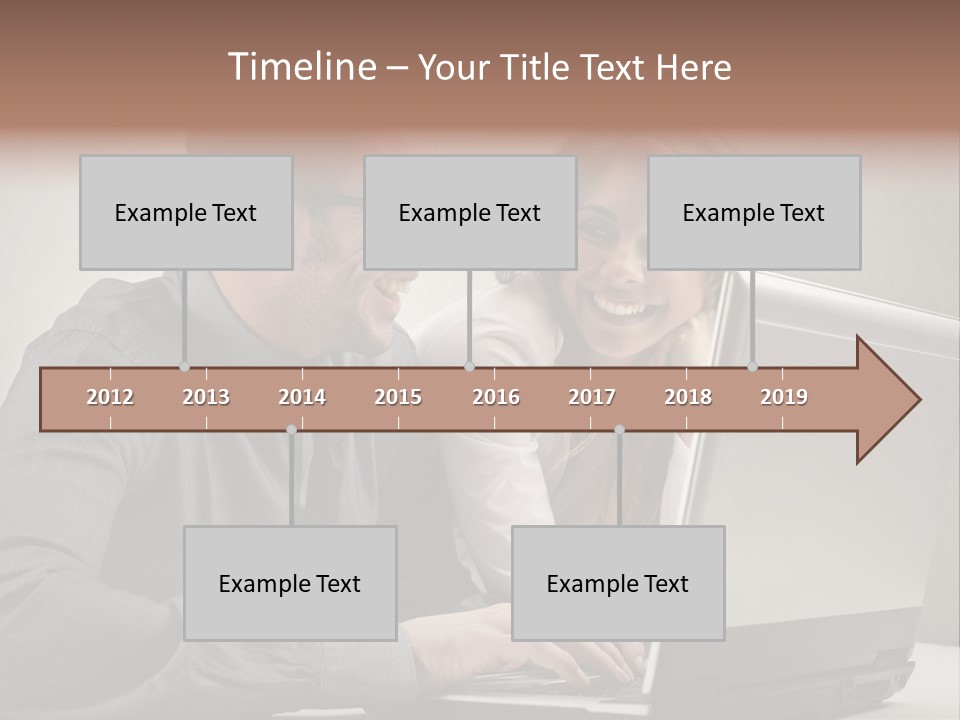 Timeline – Your Title Text Here

Example Text

Example Text

Example Text

2012 2013 2014 2015 2016 2017 2018 2019

Example Text

Example Text